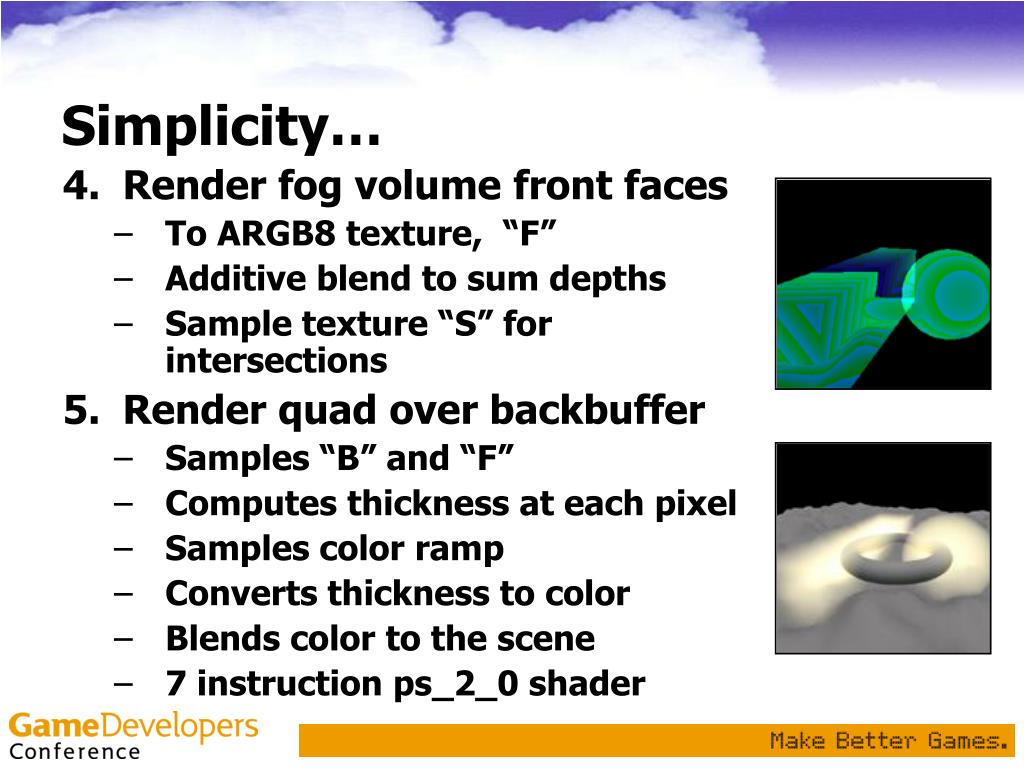 Simplicity…

4. Render fog volume front faces
– To ARGB8 texture, “F”
– Additive blend to sum depths
– Sample texture “S” for intersections

5. Render quad over backbuffer
– Samples “B” and “F”
– Computes thickness at each pixel
– Samples color ramp
– Converts thickness to color
– Blends color to the scene
– 7 instruction ps_2_0 shader

GameDevelopers Conference

Make Better Games.